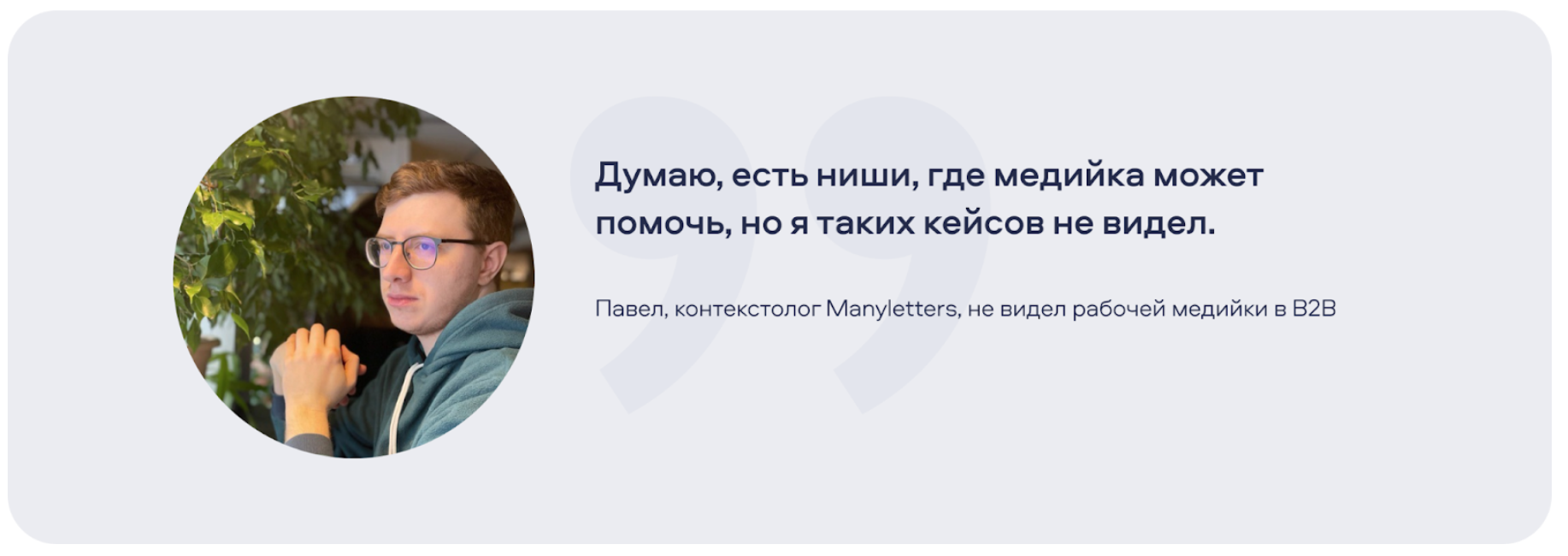 Думаю, есть ниши, где медийка может помочь, но я таких кейсов не видел.

Павел, контекстолог Manyletters, не видел рабочей медийки в B2B